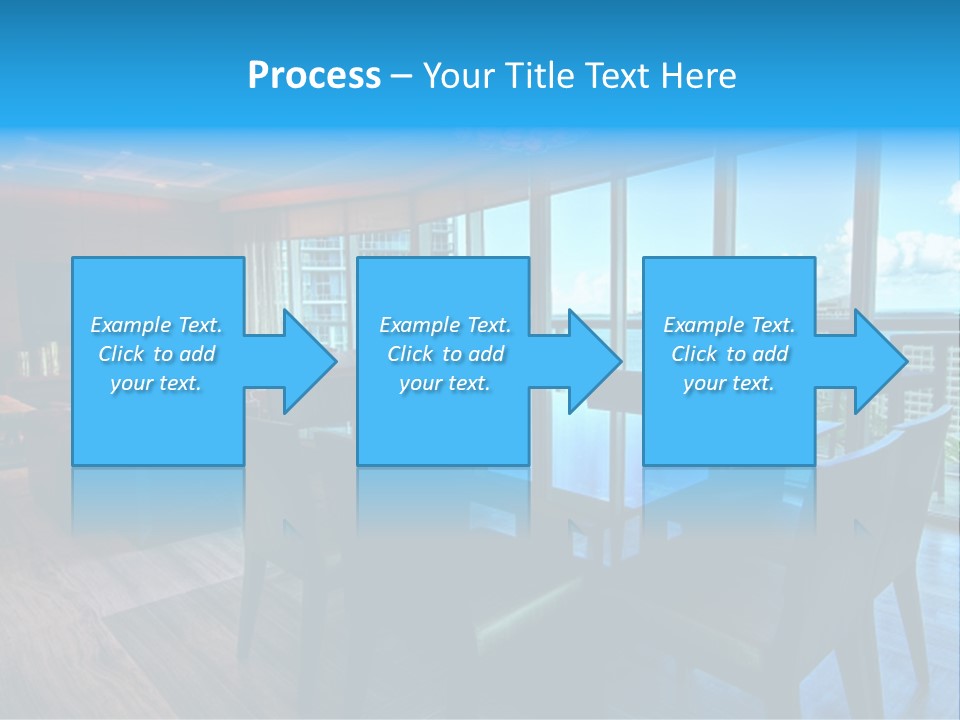 Process – Your Title Text Here

Example Text. Click to add your text.

Example Text. Click to add your text.

Example Text. Click to add your text.